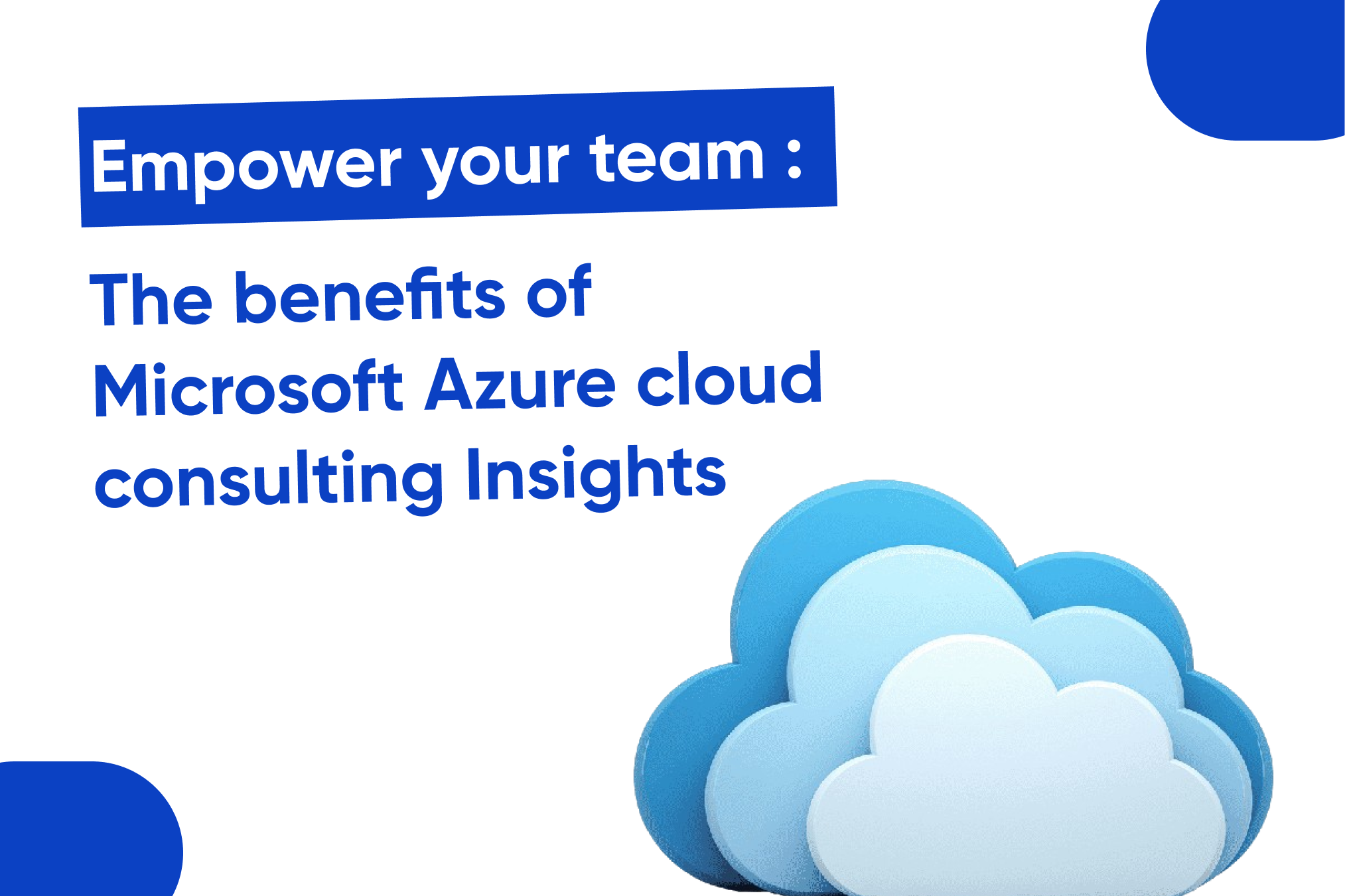 Empower your team :

The benefits of Microsoft Azure cloud consulting Insights